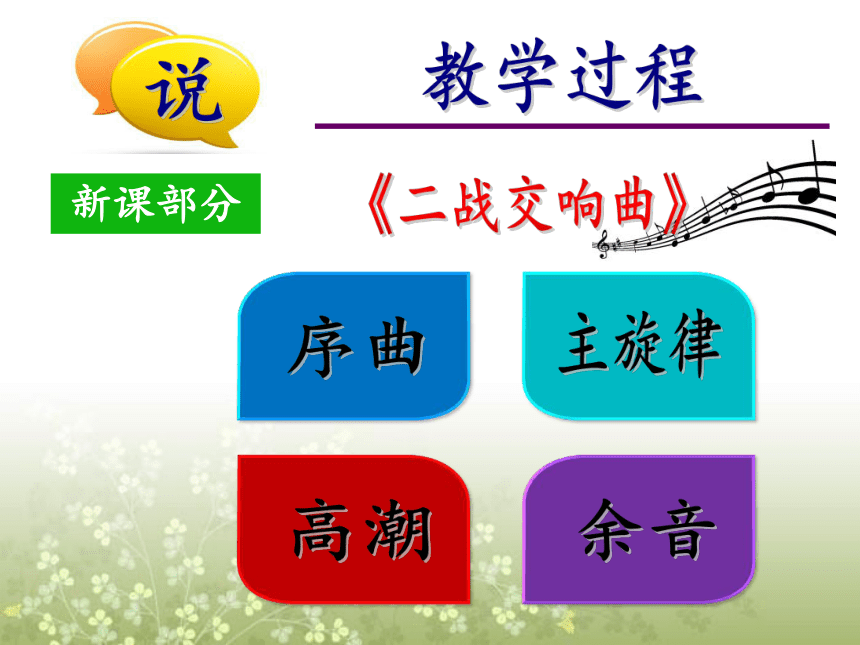 说

教学过程

新课部分

《二战交响曲》

序曲

主旋律

高潮

余音